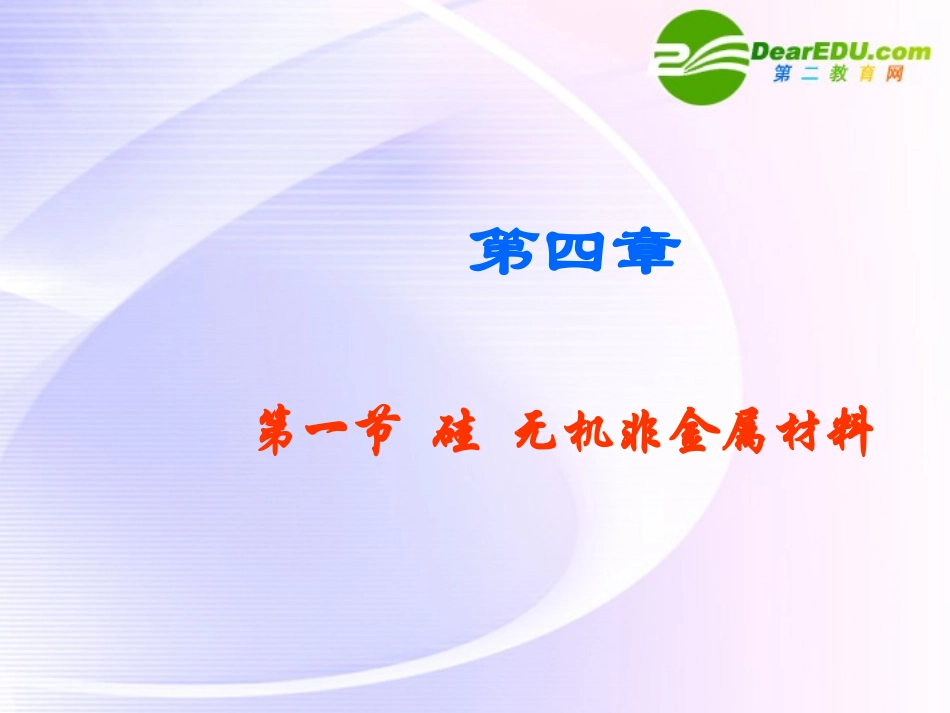 DearEDU.com
第二教育网

第四章

第一节 硅 无机非金属材料